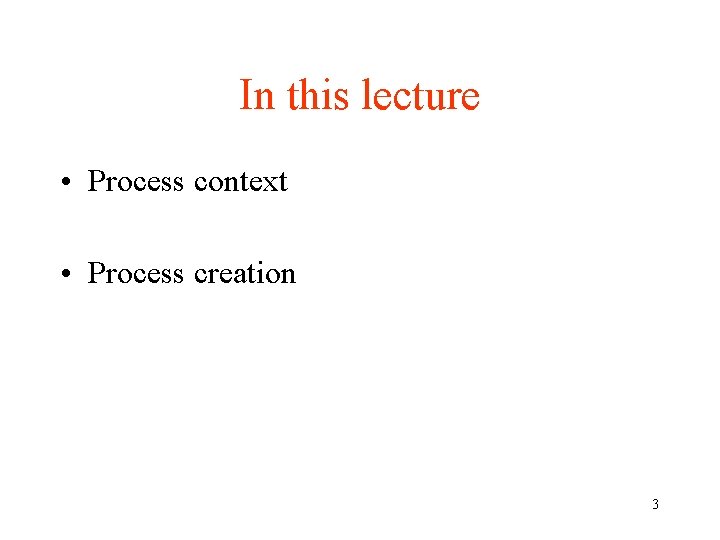 In this lecture

• Process context

• Process creation

3